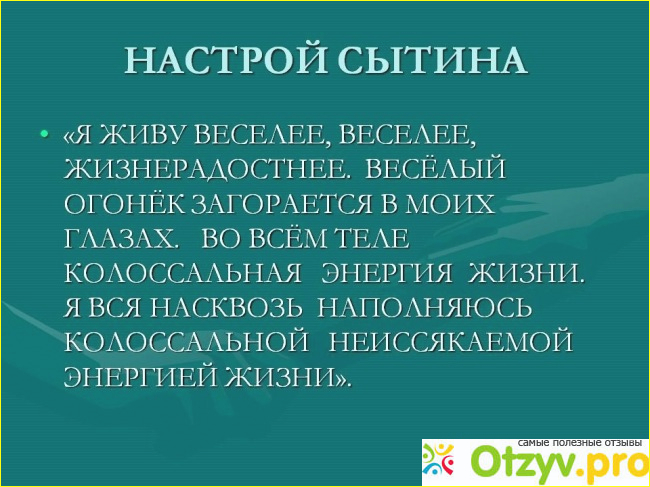 НАСТРОЙ СЫТИНА

• «Я ЖИВУ ВЕСЕЛЕЕ, ВЕСЕЛЕЕ, ЖИЗНЕРАДОСТНЕЕ. ВЕСЁЛЫЙ ОГОНЁК ЗАГОРАЕТСЯ В МОИХ ГЛАЗАХ. ВО ВСЁМ ТЕЛЕ КОЛОССАЛЬНАЯ ЭНЕРГИЯ ЖИЗНИ. Я ВСЯ НАСКВОЗЬ НАПОЛНЯЮСЬ КОЛОССАЛЬНОЙ НЕИССЯКАЕМОЙ ЭНЕРГИЕЙ ЖИЗНИ».

самые полезные отзывы
Otzyv.pro